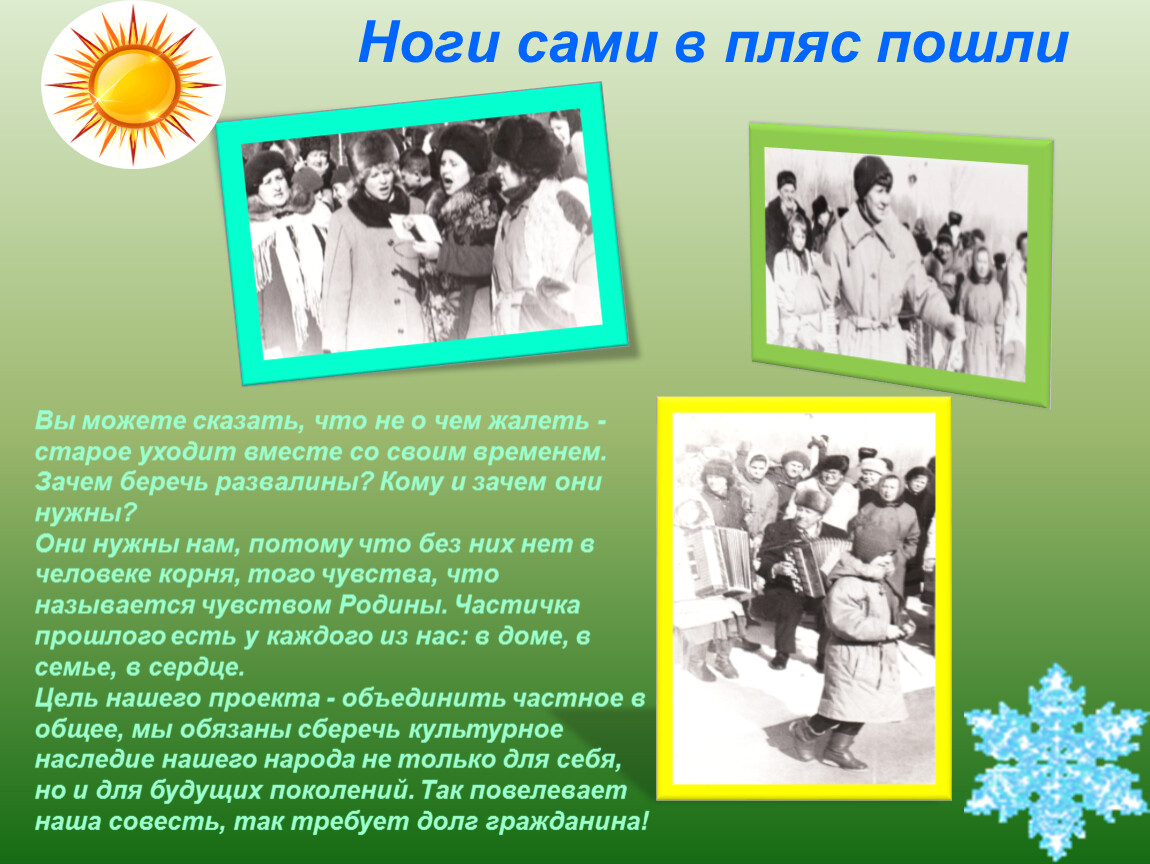 Ноги сами в пляс пошли

Вы можете сказать, что не о чем жалеть - старое уходит вместе со своим временем. Зачем беречь развалины? Кому и зачем они нужны?
Они нужны нам, потому что без них нет в человеке корня, того чувства, что называется чувством Родины. Частичка прошлого есть у каждого из нас: в доме, в семье, в сердце.
Цель нашего проекта - объединить частное в общее, мы обязаны сберечь культурное наследие нашего народа не только для себя, но и для будущих поколений. Так повелевает наша совесть, так требует долг гражданина!